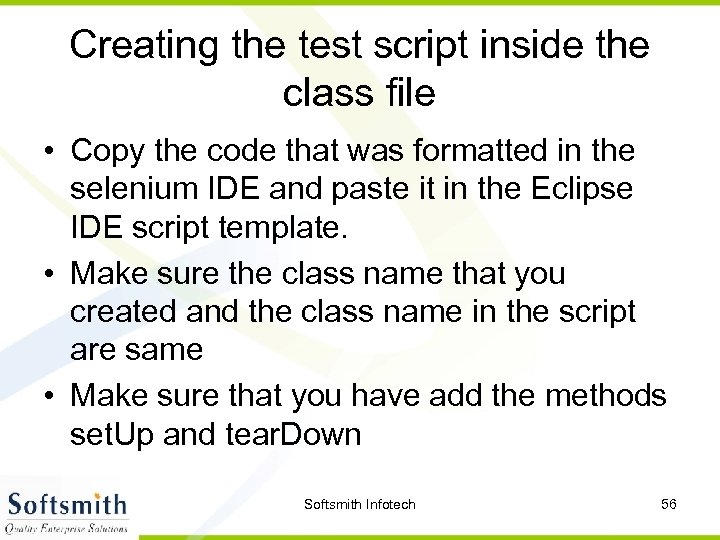 Creating the test script inside the class file

• Copy the code that was formatted in the selenium IDE and paste it in the Eclipse IDE script template.
• Make sure the class name that you created and the class name in the script are same
• Make sure that you have add the methods setUp and tearDown

Softsmith
Quality Enterprise Solutions

Softsmith Infotech

56